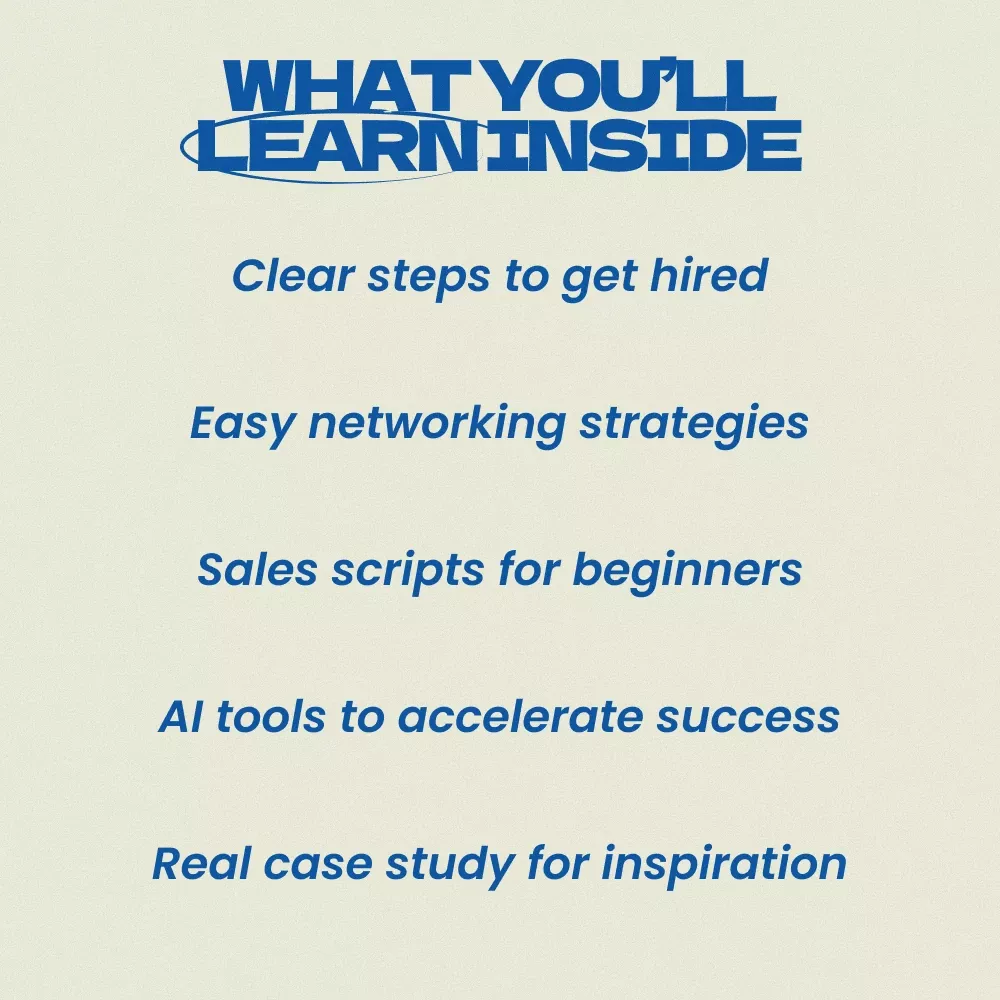 WHAT YOU'LL LEARN INSIDE

Clear steps to get hired

Easy networking strategies

Sales scripts for beginners

AI tools to accelerate success

Real case study for inspiration